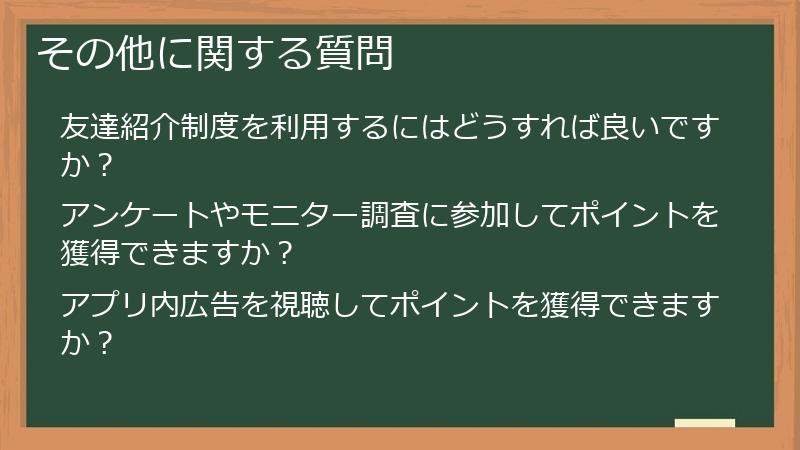 その他に関する質問

友達紹介制度を利用するにはどうすれば良いですか？

アンケートやモニター調査に参加してポイントを獲得できますか？

アプリ内広告を視聴してポイントを獲得できますか？